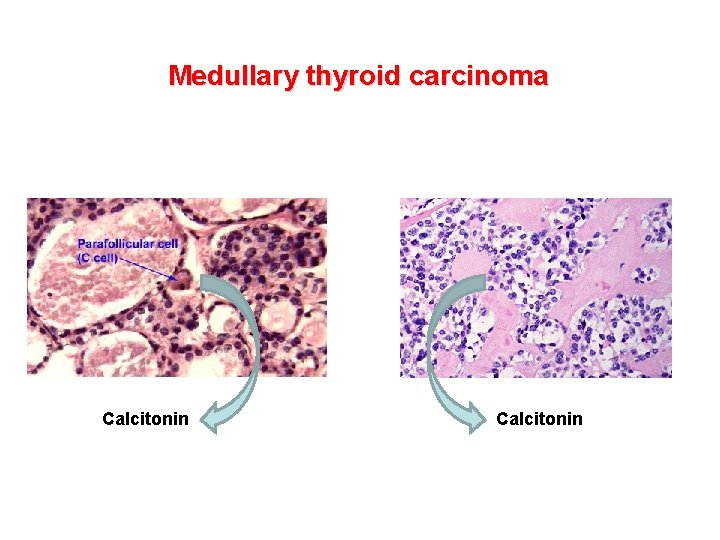 Medullary thyroid carcinoma

Parafollicular cell (C cell)

Calcitonin

Calcitonin